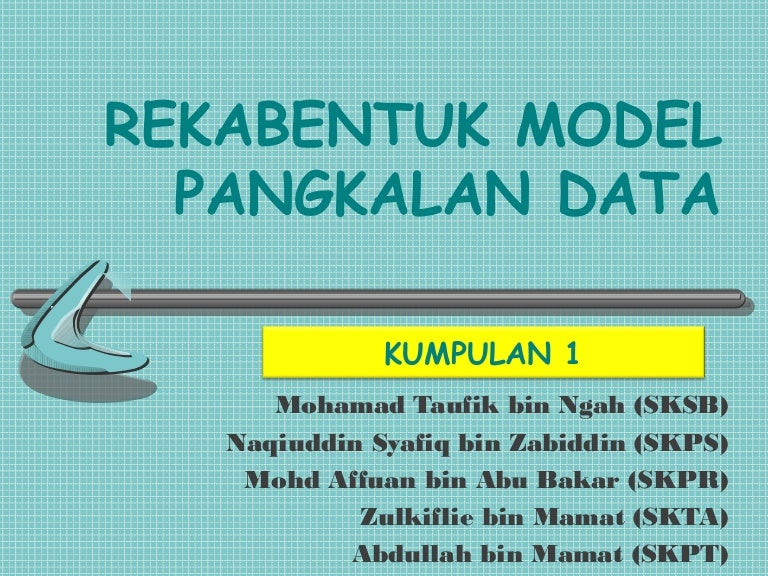 REKABENTUK MODEL PANGKALAN DATA

KUMPULAN 1

Mohamad Taufik bin Ngah (SKSB)
Naqiuddin Syafiq bin Zabiddin (SKPS)
Mohd Affuan bin Abu Bakar (SKPR)
Zulkiflie bin Mamat (SKTA)
Abdullah bin Mamat (SKPT)